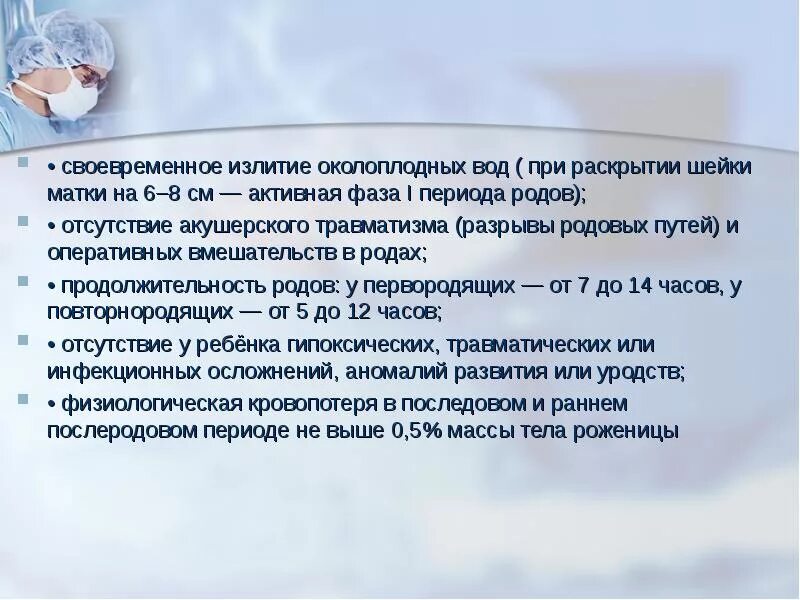 • своевременное излитие околоплодных вод ( при раскрытии шейки матки на 6–8 см — активная фаза I периода родов);

• отсутствие акушерского травматизма (разрывы родовых путей) и оперативных вмешательств в родах;

• продолжительность родов: у первородящих — от 7 до 14 часов, у повторнородящих — от 5 до 12 часов;

• отсутствие у ребёнка гипоксических, травматических или инфекционных осложнений, аномалий развития или уродств;

• физиологическая кровопотеря в последовом и раннем послеродовом периоде не выше 0,5% массы тела роженицы